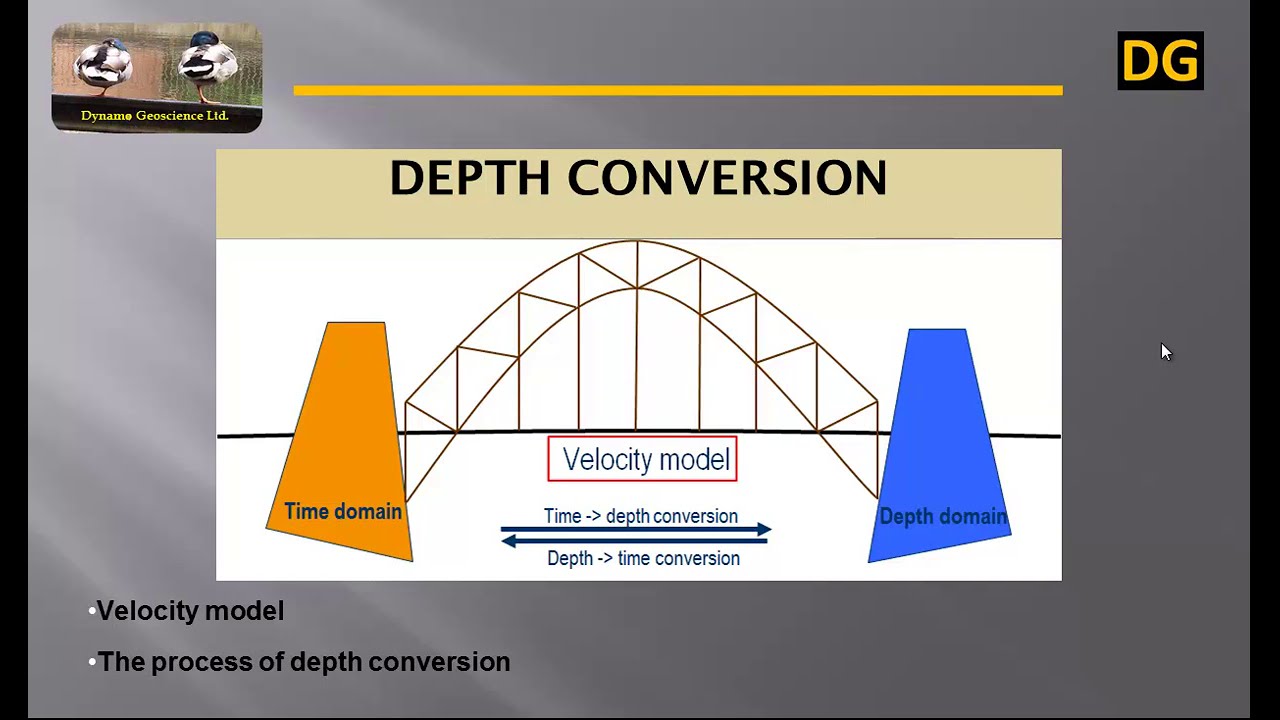 Dynamo Geoscience Ltd.

DG

DEPTH CONVERSION

Time domain

Velocity model

Time -> depth conversion

Depth -> time conversion

Depth domain

•Velocity model

•The process of depth conversion